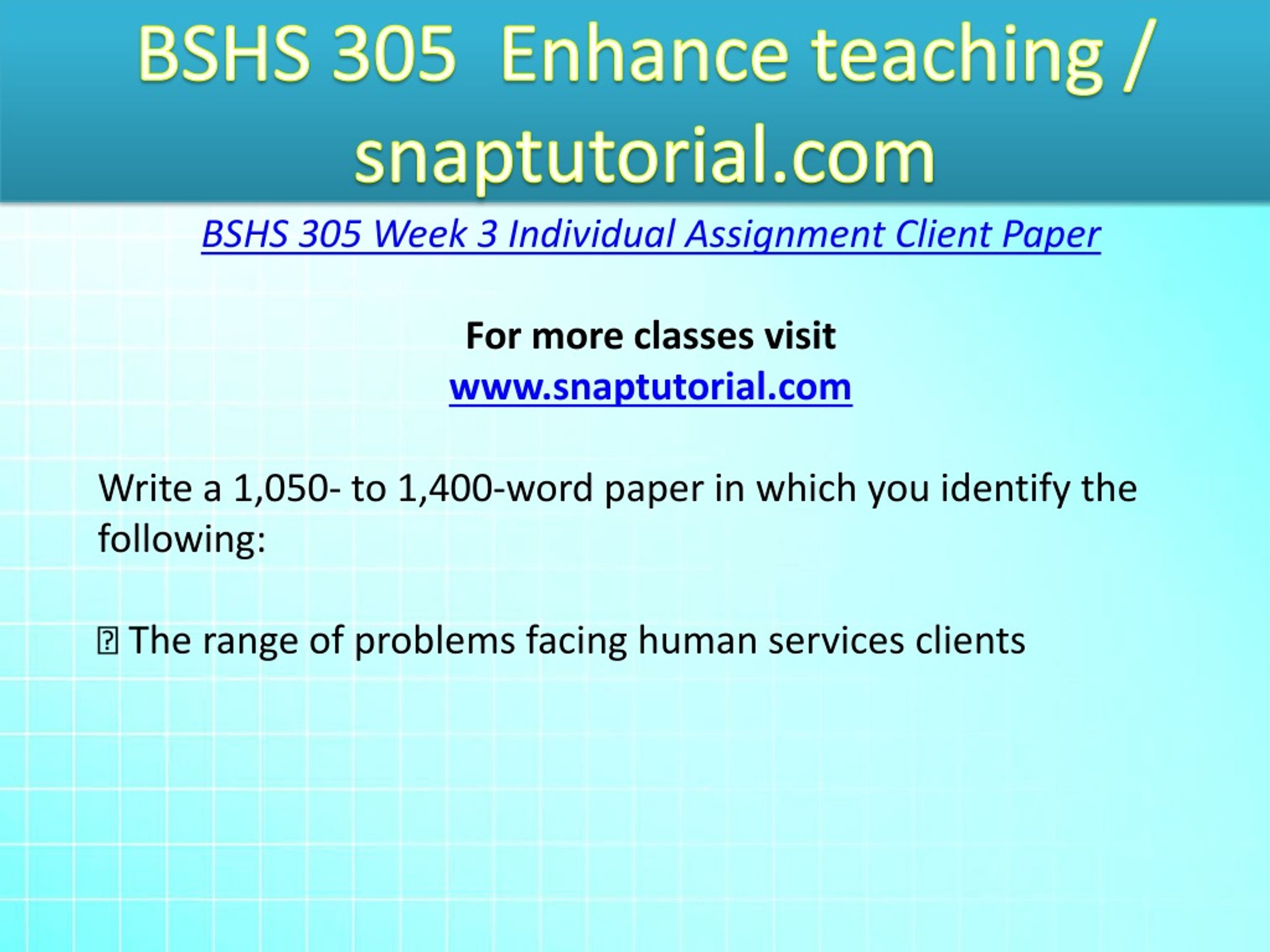 BSHS 305  Enhance teaching / snaptutorial.com

BSHS 305 Week 3 Individual Assignment Client Paper

For more classes visit
www.snaptutorial.com

Write a 1,050- to 1,400-word paper in which you identify the following:

 The range of problems facing human services clients